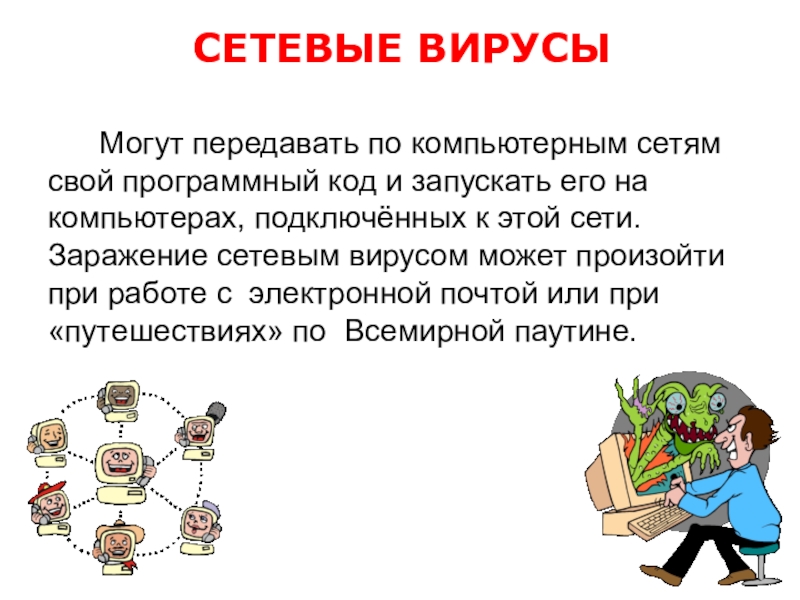 СЕТЕВЫЕ ВИРУСЫ

Могут передавать по компьютерным сетям свой программный код и запускать его на компьютерах, подключённых к этой сети. Заражение сетевым вирусом может произойти при работе с электронной почтой или при «путешествиях» по Всемирной паутине.